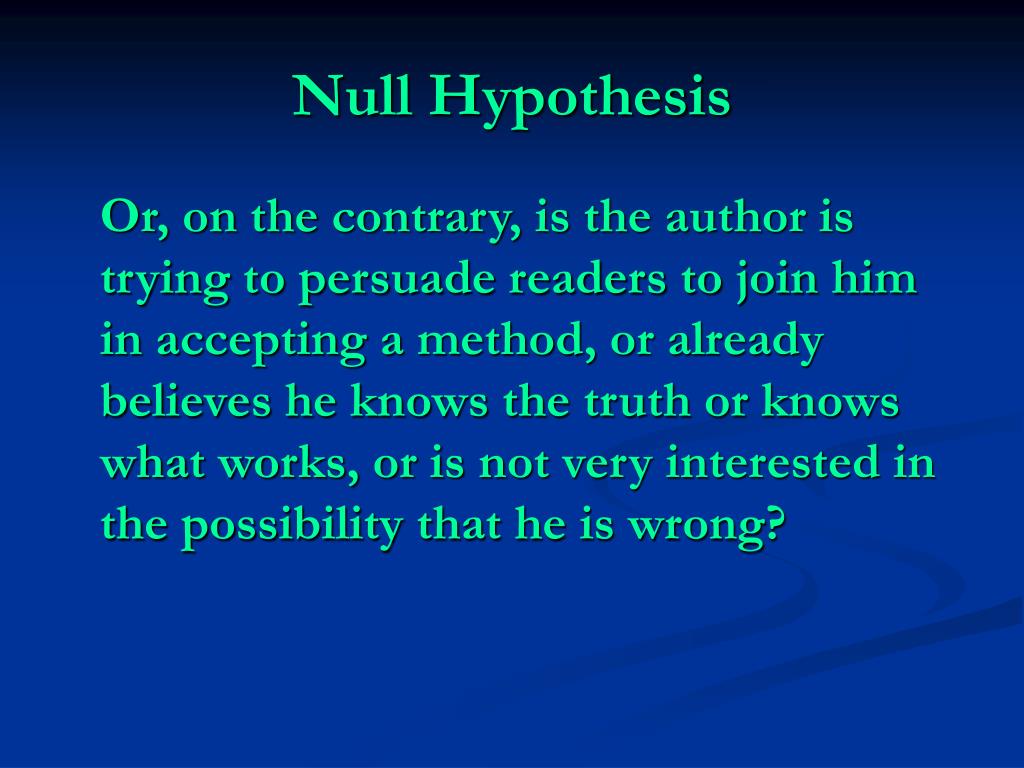 Null Hypothesis

Or, on the contrary, is the author is trying to persuade readers to join him in accepting a method, or already believes he knows the truth or knows what works, or is not very interested in the possibility that he is wrong?